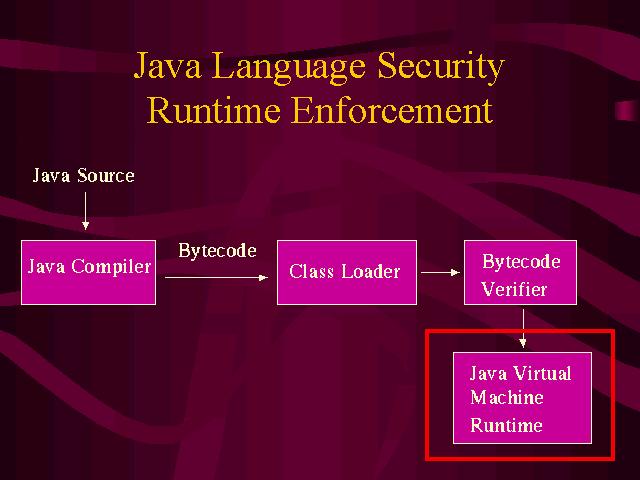 Java Language Security
Runtime Enforcement

Java Source

Java Compiler

Bytecode

Class Loader

Bytecode Verifier

Java Virtual Machine Runtime